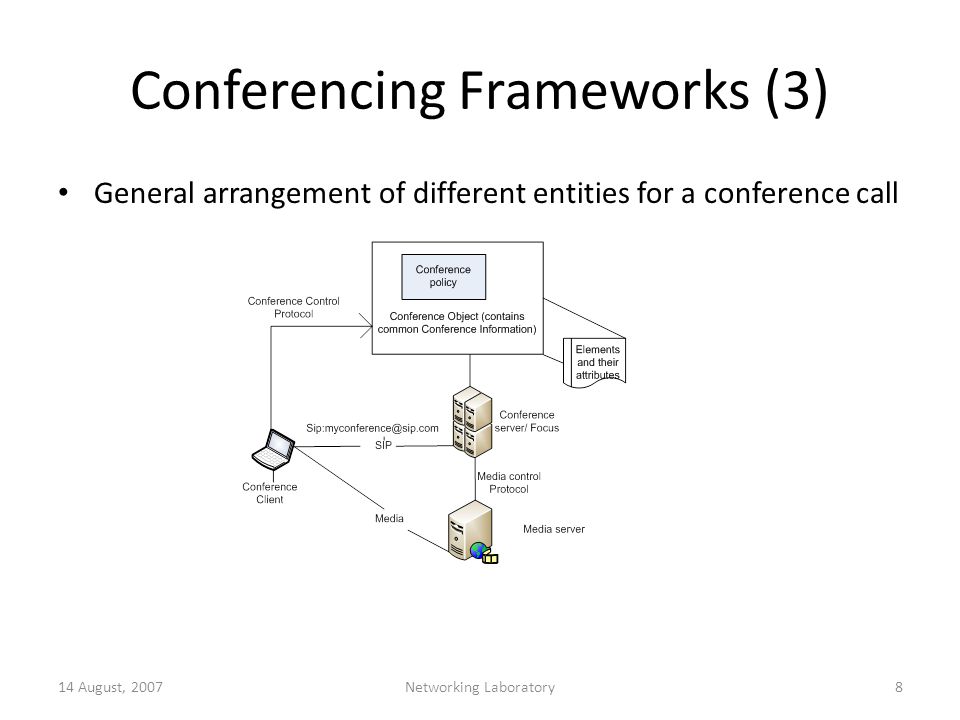 Conferencing Frameworks (3)

• General arrangement of different entities for a conference call

Conference policy

Conference Control Protocol

Conference Object (contains common Conference Information)

Elements and their attributes

Sip:myconference@sip.com

SIP

Conference server/ Focus

Conference Client

Media control Protocol

Media

Media server

14 August, 2007

Networking Laboratory

8